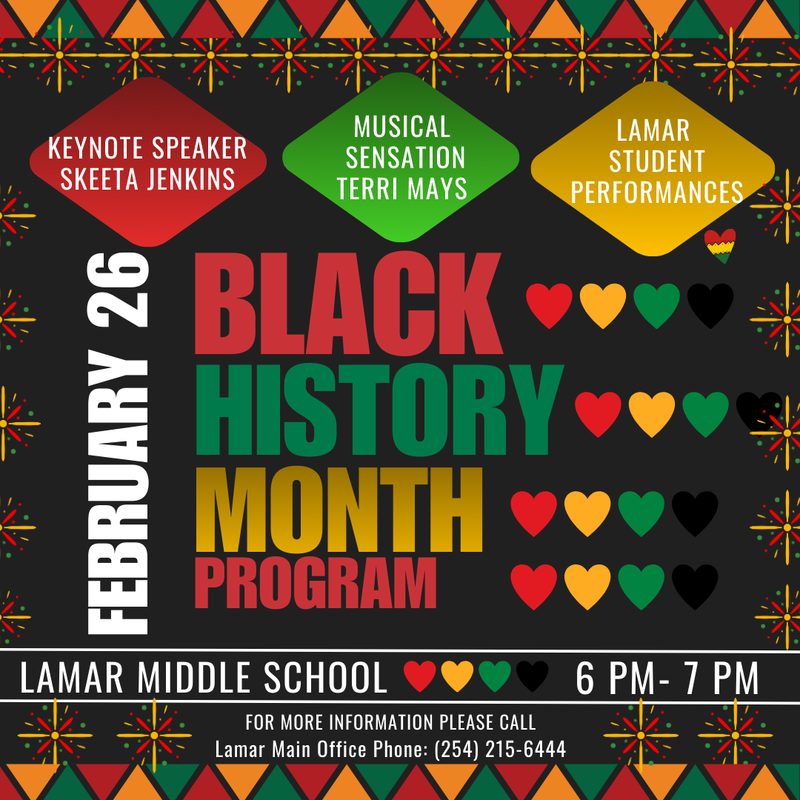 KEYNOTE SPEAKER SKEETA JENKINS

MUSICAL SENSATION TERRI MAYS

LAMAR STUDENT PERFORMANCES

FEBRUARY 26

BLACK HISTORY MONTH PROGRAM

LAMAR MIDDLE SCHOOL

6 PM- 7 PM

FOR MORE INFORMATION PLEASE CALL
Lamar Main Office Phone: (254) 215-6444